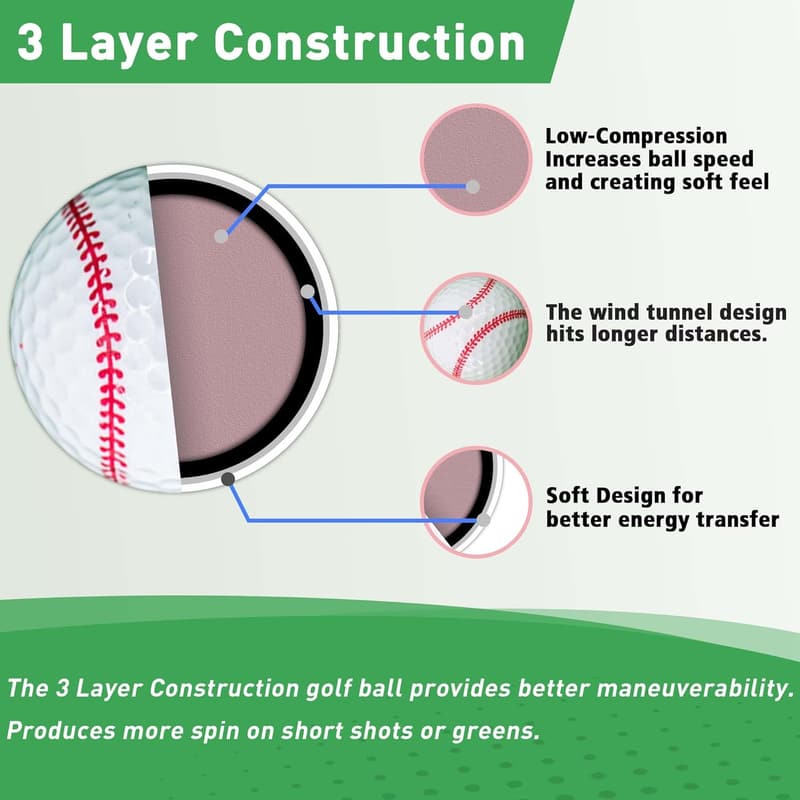 3 Layer Construction

Low-Compression
Increases ball speed
and creating soft feel

The wind tunnel design
hits longer distances.

Soft Design for
better energy transfer

The 3 Layer Construction golf ball provides better maneuverability.
Produces more spin on short shots or greens.